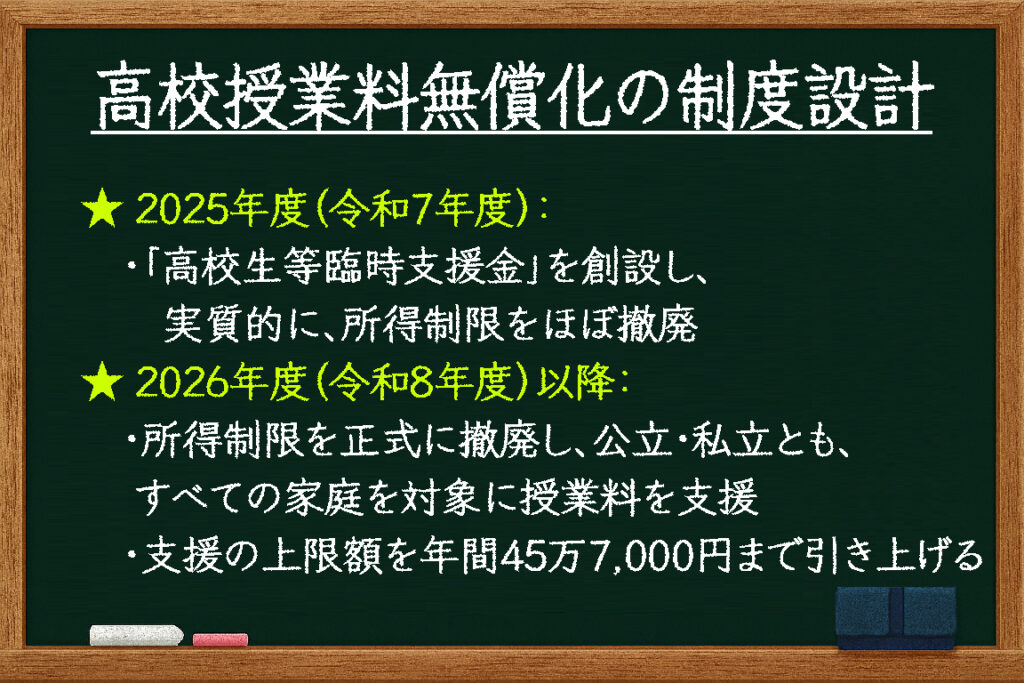 高校授業料無償化の制度設計

★ 2025年度(令和7年度):
・「高校生等臨時支援金」を創設し、実質的に、所得制限をほぼ撤廃

★ 2026年度(令和8年度)以降:
・所得制限を正式に撤廃し、公立・私立とも、すべての家庭を対象に授業料を支援
・支援の上限額を年間45万7,000円まで引き上げる